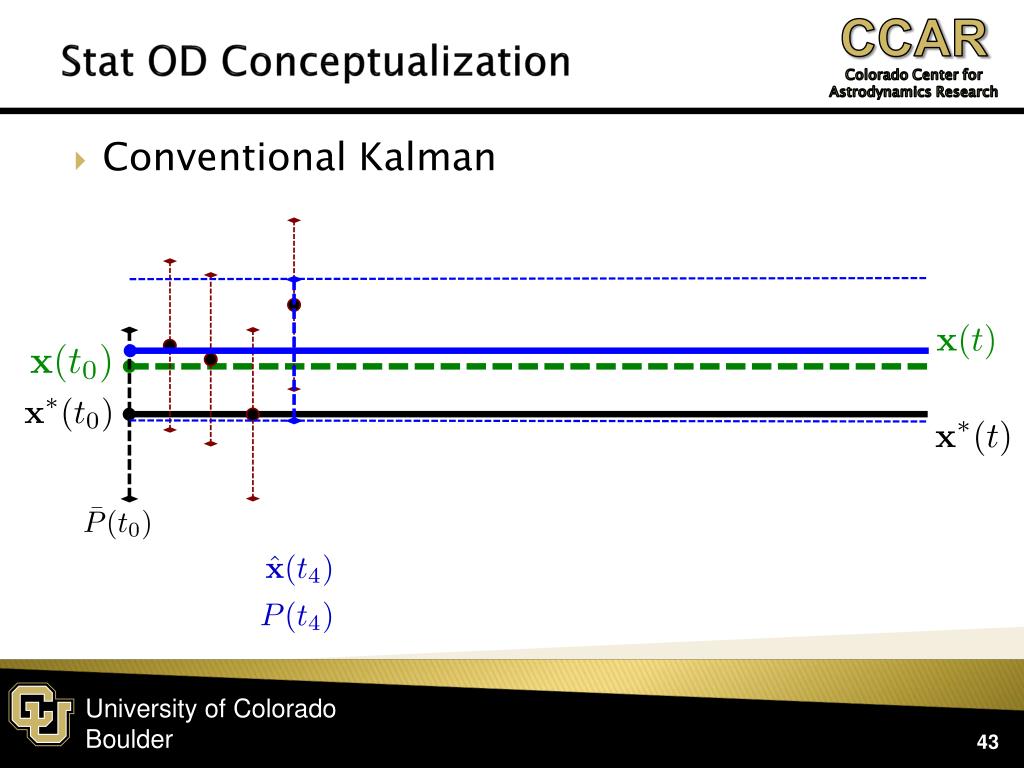 Stat OD Conceptualization

CCAR
Colorado Center for Astrodynamics Research

Conventional Kalman

$\mathbf{x}(t_0)$

$\mathbf{x}^*(t_0)$

$\mathbf{x}(t)$

$\mathbf{x}^*(t)$

$\bar{P}(t_0)$

$\hat{\mathbf{x}}(t_4)$

$P(t_4)$

University of Colorado
Boulder

43